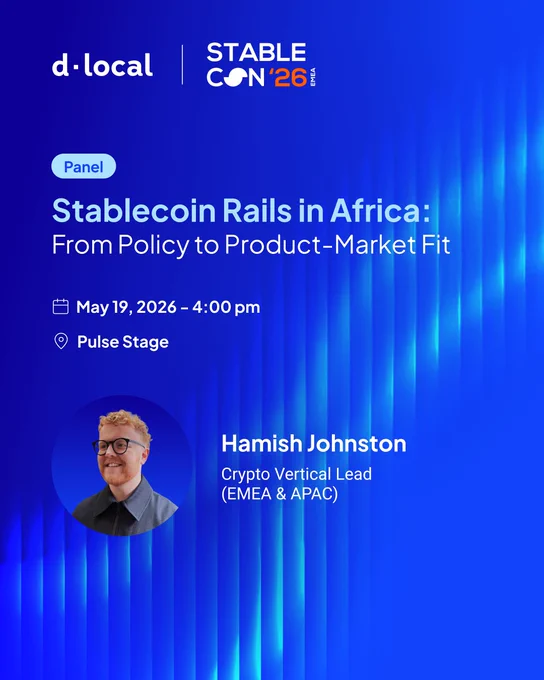 d·local

STABLE
CON '26
EMEA

Panel

Stablecoin Rails in Africa:
From Policy to Product-Market Fit

May 19, 2026 - 4:00 pm

Pulse Stage

Hamish Johnston
Crypto Vertical Lead
(EMEA & APAC)